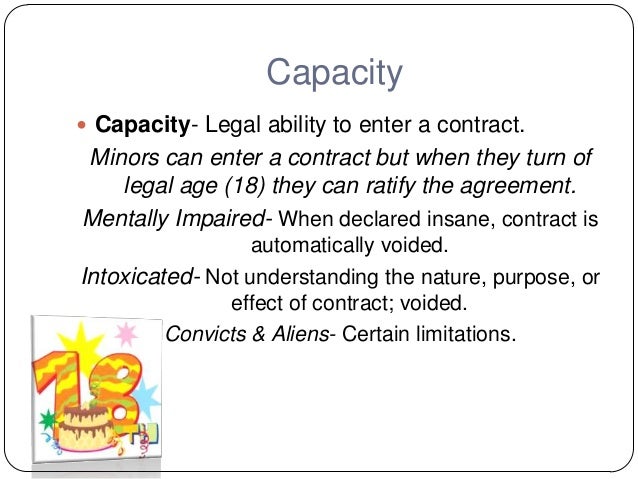 Capacity

Capacity- Legal ability to enter a contract.

Minors can enter a contract but when they turn of legal age (18) they can ratify the agreement.

Mentally Impaired- When declared insane, contract is automatically voided.

Intoxicated- Not understanding the nature, purpose, or effect of contract; voided.

Convicts & Aliens- Certain limitations.

18 TH